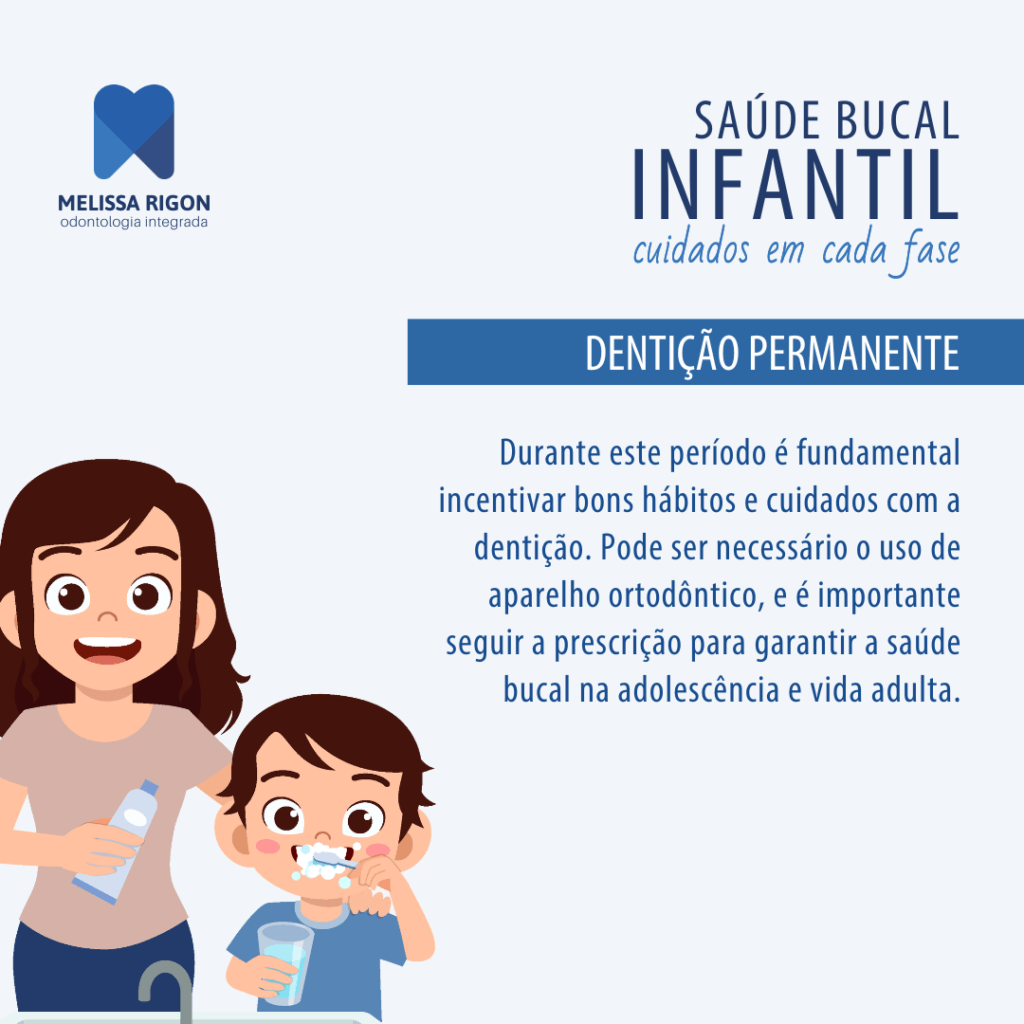 MELISSA RIGON
odontologia integrada

SAÚDE BUCAL
INFANTIL
cuidados em cada fase

DENTIÇÃO PERMANENTE

Durante este período é fundamental incentivar bons hábitos e cuidados com a dentição. Pode ser necessário o uso de aparelho ortodôntico, e é importante seguir a prescrição para garantir a saúde bucal na adolescência e vida adulta.